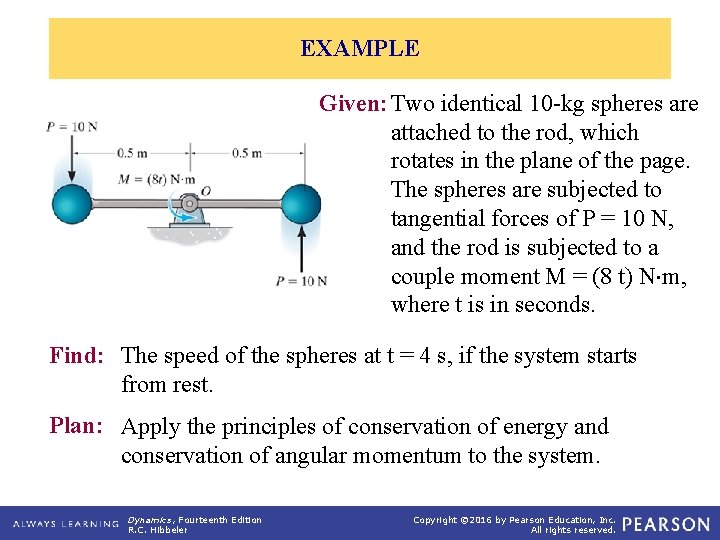 EXAMPLE

$P = 10$ N

0.5 m

0.5 m

$M = (8t)$ N·m

$O$

$P = 10$ N

Given: Two identical 10-kg spheres are attached to the rod, which rotates in the plane of the page. The spheres are subjected to tangential forces of P = 10 N, and the rod is subjected to a couple moment M = (8 t) N·m, where t is in seconds.

Find: The speed of the spheres at t = 4 s, if the system starts from rest.

Plan: Apply the principles of conservation of energy and conservation of angular momentum to the system.

ALWAYS LEARNING Dynamics, Fourteenth Edition R.C. Hibbeler

Copyright ©2016 by Pearson Education, Inc. All rights reserved. PEARSON